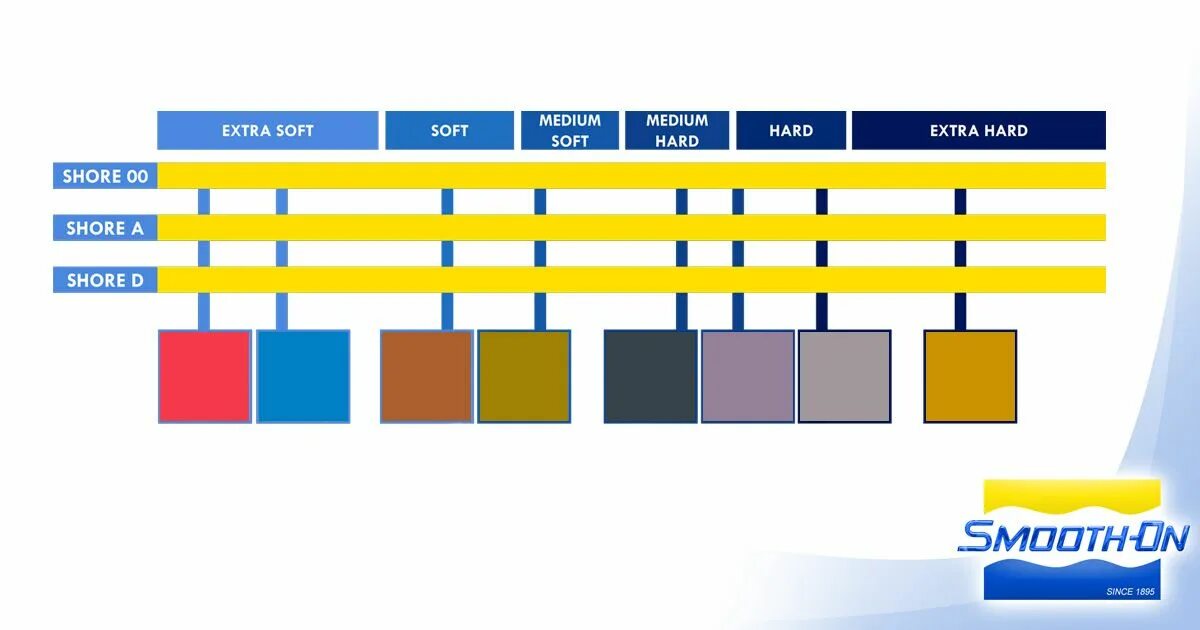 EXTRA SOFT SOFT MEDIUM SOFT MEDIUM HARD HARD EXTRA HARD

SHORE 00

SHORE A

SHORE D

SMOOTH-ON

SINCE 1895